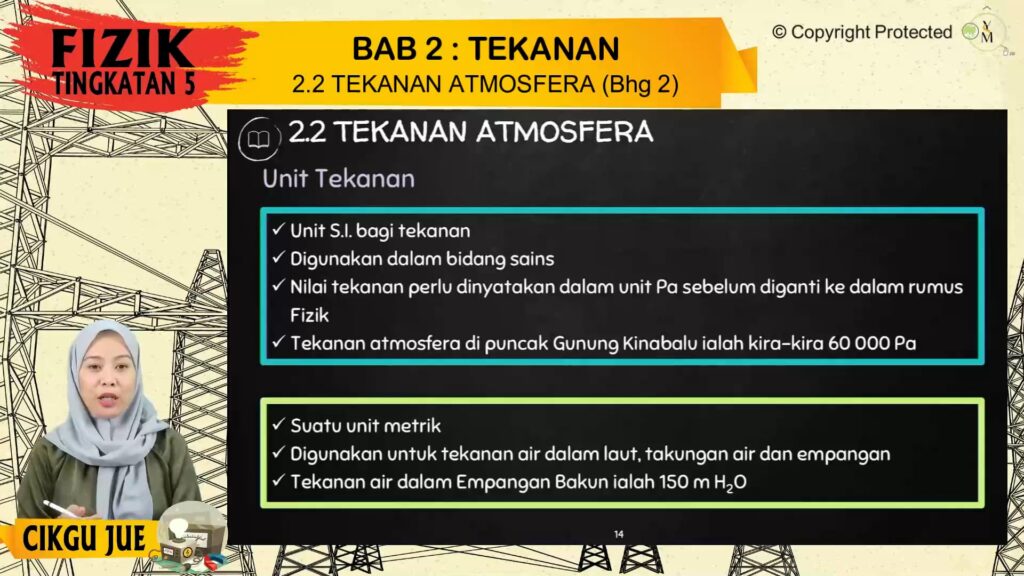 FIZIK
TINGKATAN 5

BAB 2 : TEKANAN
2.2 TEKANAN ATMOSFERA (Bhg 2)

© Copyright Protected

2.2 TEKANAN ATMOSFERA

Unit Tekanan

✓ Unit S.I. bagi tekanan
✓ Digunakan dalam bidang sains
✓ Nilai tekanan perlu dinyatakan dalam unit Pa sebelum diganti ke dalam rumus Fizik
✓ Tekanan atmosfera di puncak Gunung Kinabalu ialah kira-kira 60 000 Pa

✓ Suatu unit metrik
✓ Digunakan untuk tekanan air dalam laut, takungan air dan empangan
✓ Tekanan air dalam Empangan Bakun ialah 150 m $H_2O$

14

CIKGU JUE